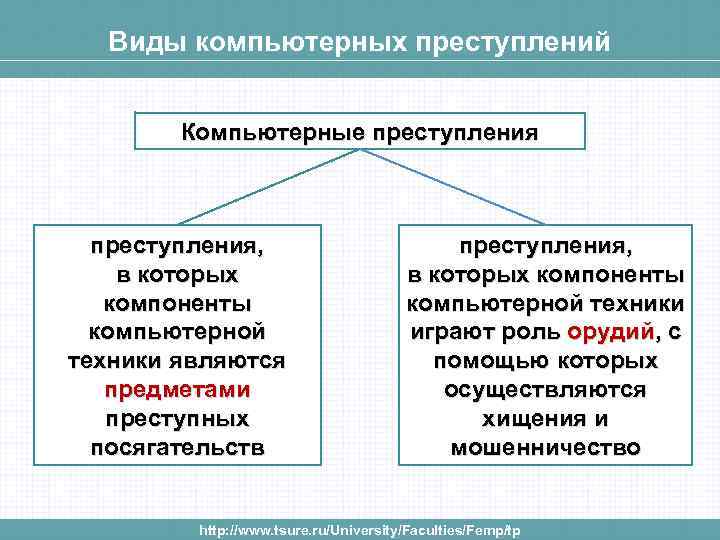 Виды компьютерных преступлений

Компьютерные преступления

преступления, в которых компоненты компьютерной техники являются предметами преступных посягательств

преступления, в которых компоненты компьютерной техники играют роль орудий, с помощью которых осуществляются хищения и мошенничество

http://www.tsure.ru/University/Faculties/Femp/tp